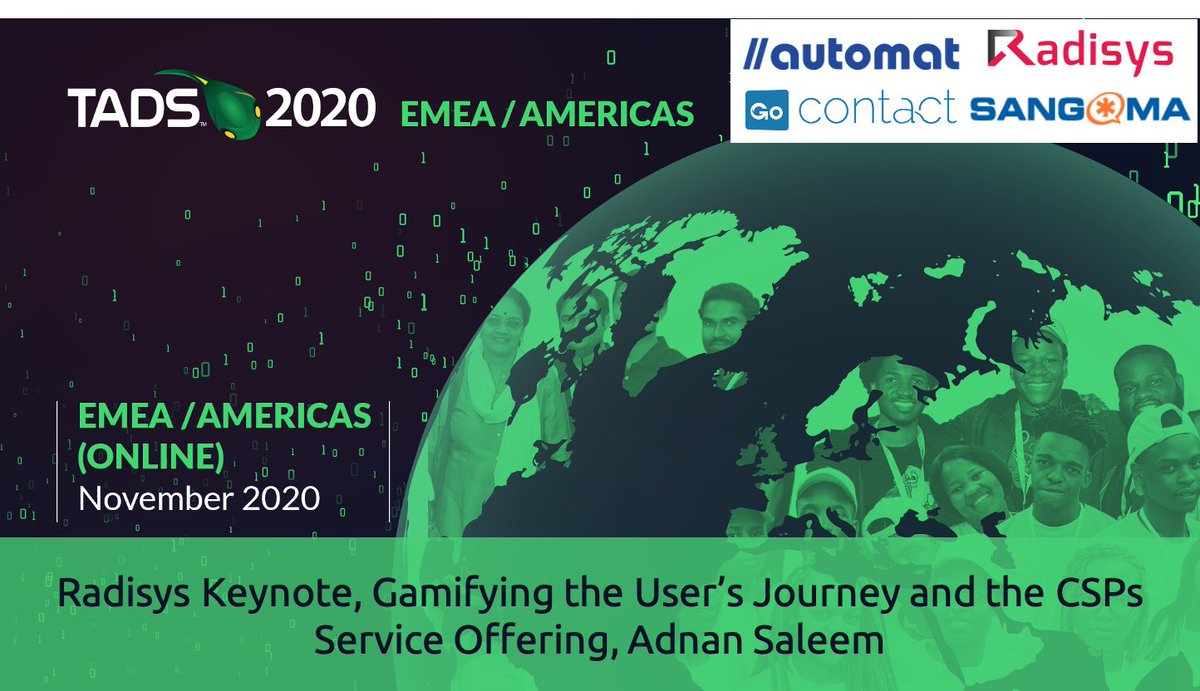 TADS 2020 EMEA / AMERICAS

//automat Radisys
Go contact SANGOMA

EMEA / AMERICAS (ONLINE)
November 2020

Radisys Keynote, Gamifying the User's Journey and the CSPs Service Offering, Adnan Saleem